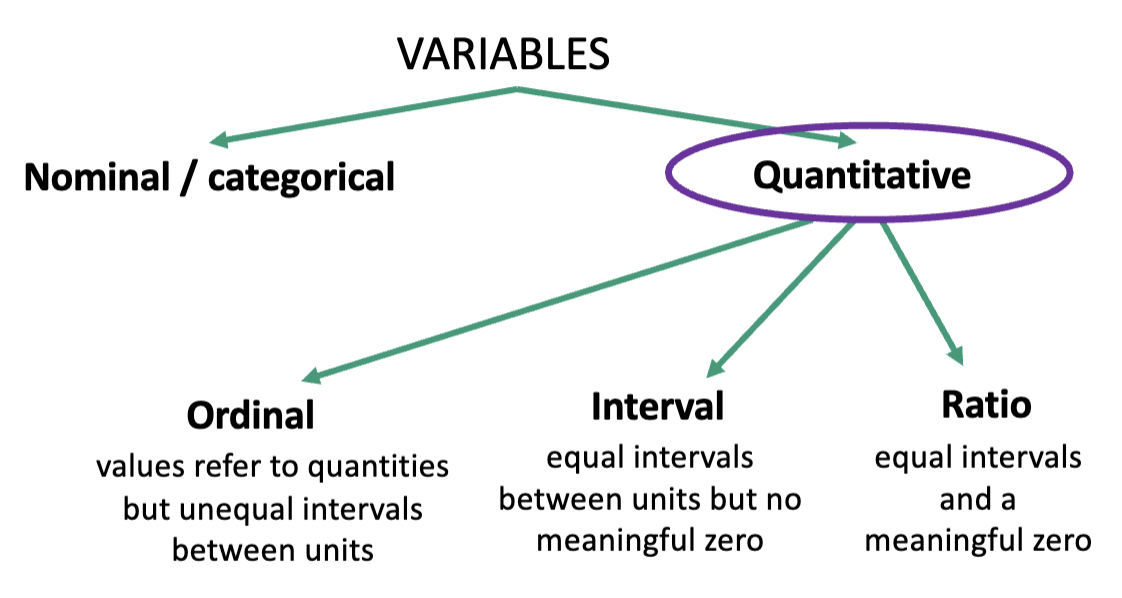 VARIABLES

Nominal / categorical

Quantitative

Ordinal
values refer to quantities but unequal intervals between units

Interval
equal intervals between units but no meaningful zero

Ratio
equal intervals and a meaningful zero